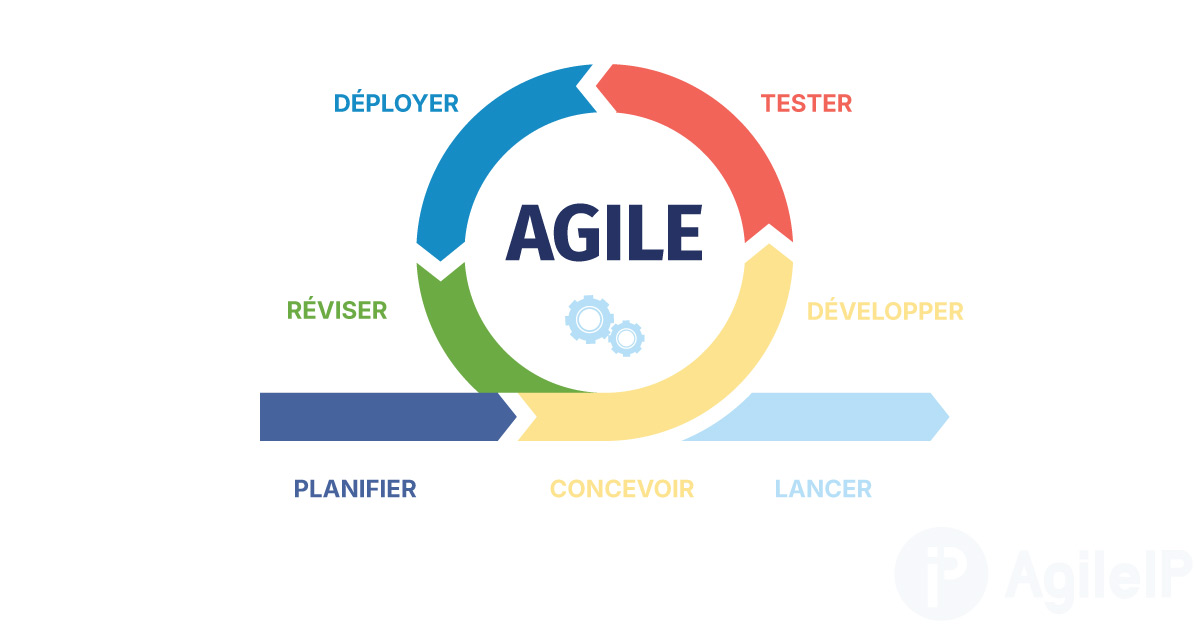 DÉPLOYER

TESTER

AGILE

RÉVISER

DÉVELOPPER

PLANIFIER

CONCEVOIR

LANCER

AgileIP